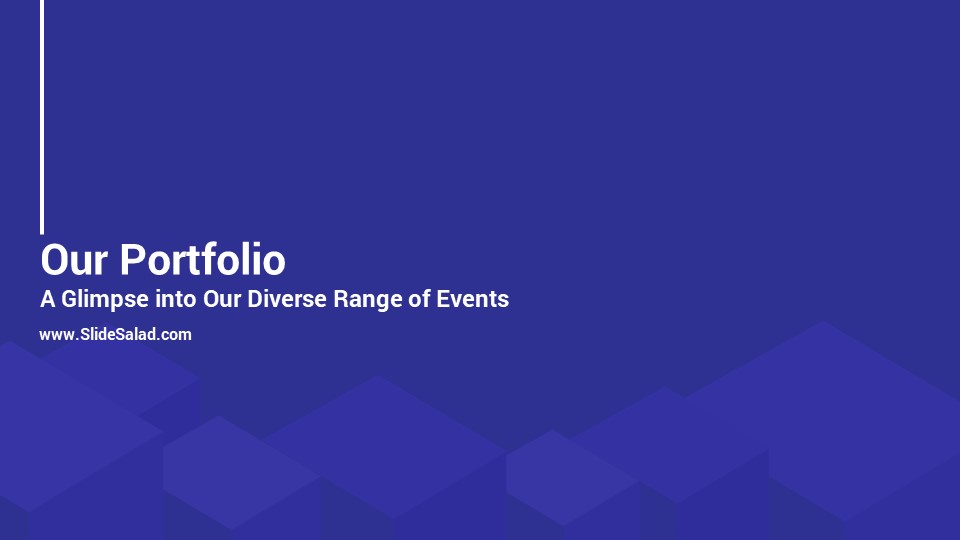 Our Portfolio

A Glimpse into Our Diverse Range of Events

www.SlideSalad.com